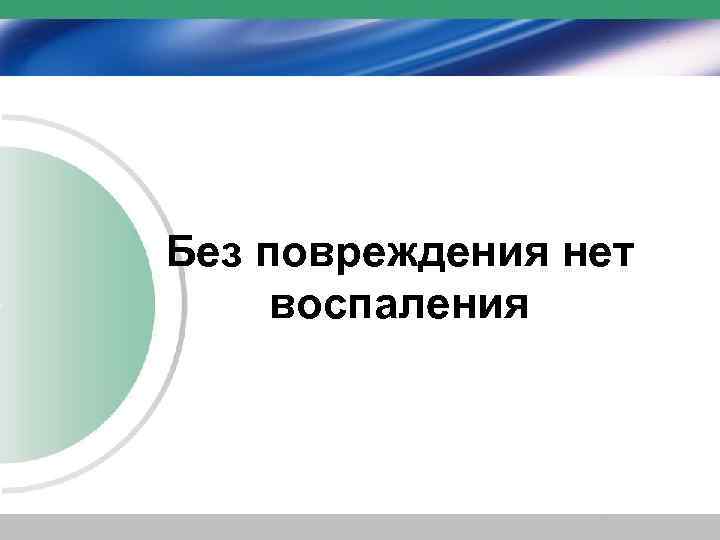 Без повреждения нет воспаления